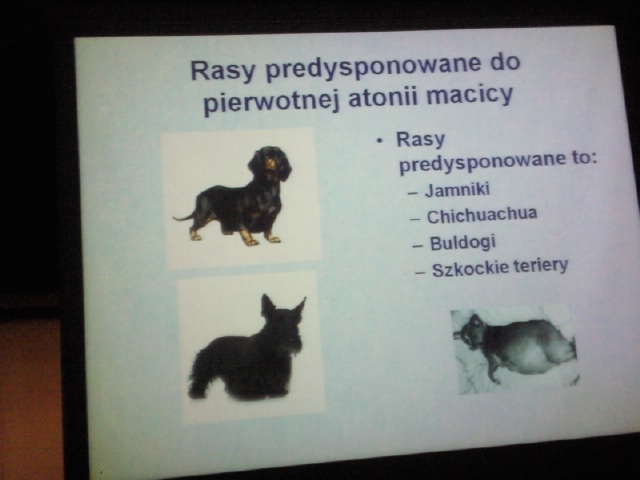 Rasy predysponowane do pierwotnej atonii macicy

• Rasy predysponowane to:
– Jamniki
– Chichuachua
– Buldogi
– Szkockie teriery